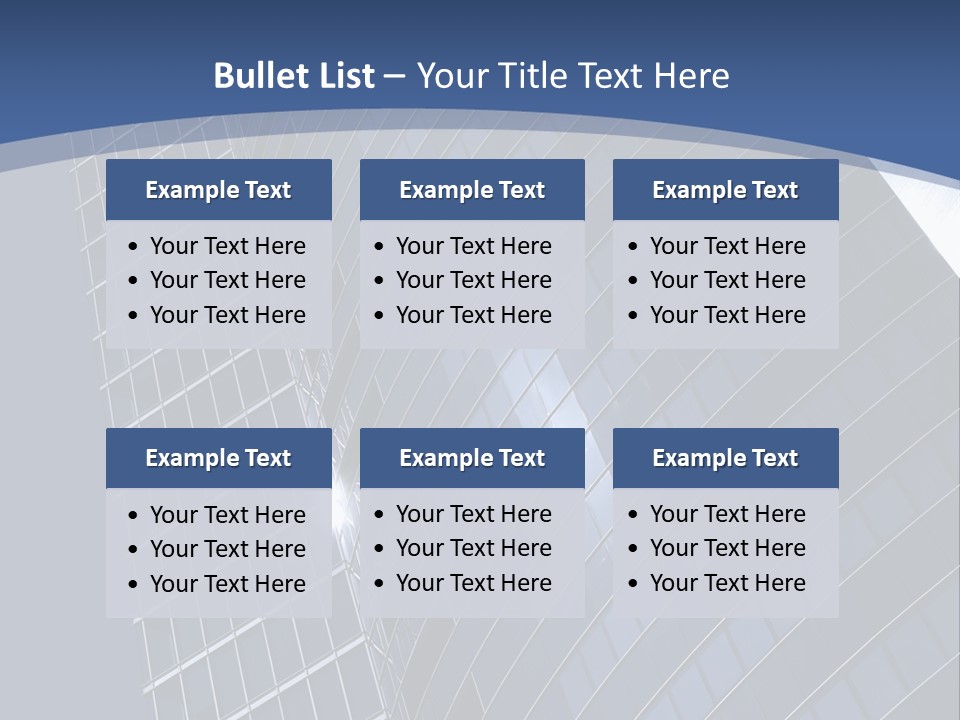 Bullet List – Your Title Text Here

Example Text
• Your Text Here
• Your Text Here
• Your Text Here

Example Text
• Your Text Here
• Your Text Here
• Your Text Here

Example Text
• Your Text Here
• Your Text Here
• Your Text Here

Example Text
• Your Text Here
• Your Text Here
• Your Text Here

Example Text
• Your Text Here
• Your Text Here
• Your Text Here

Example Text
• Your Text Here
• Your Text Here
• Your Text Here